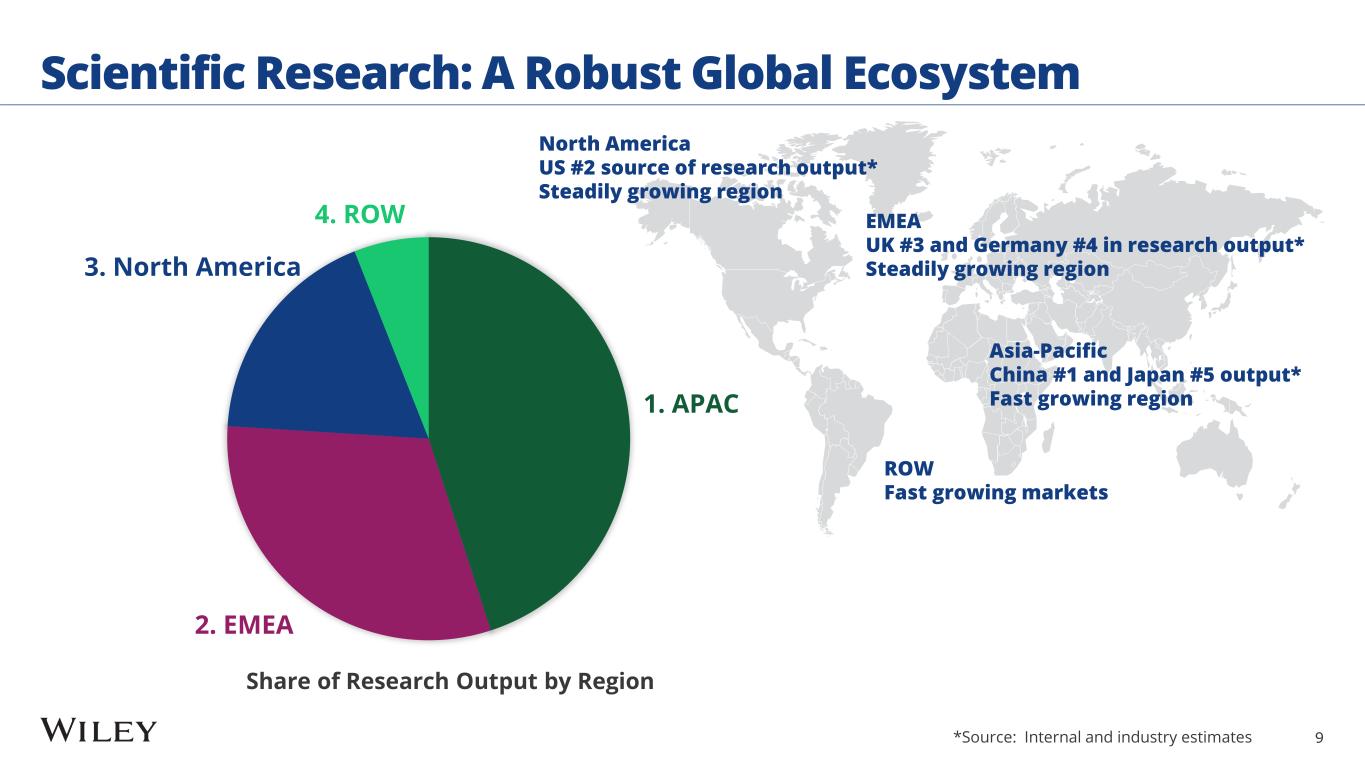 Scientific Research: A Robust Global Ecosystem

4. ROW

3. North America

1. APAC

2. EMEA

Share of Research Output by Region

North America
US #2 source of research output*
Steadily growing region

EMEA
UK #3 and Germany #4 in research output*
Steadily growing region

Asia-Pacific
China #1 and Japan #5 output*
Fast growing region

ROW
Fast growing markets

WILEY

*Source: Internal and industry estimates

9